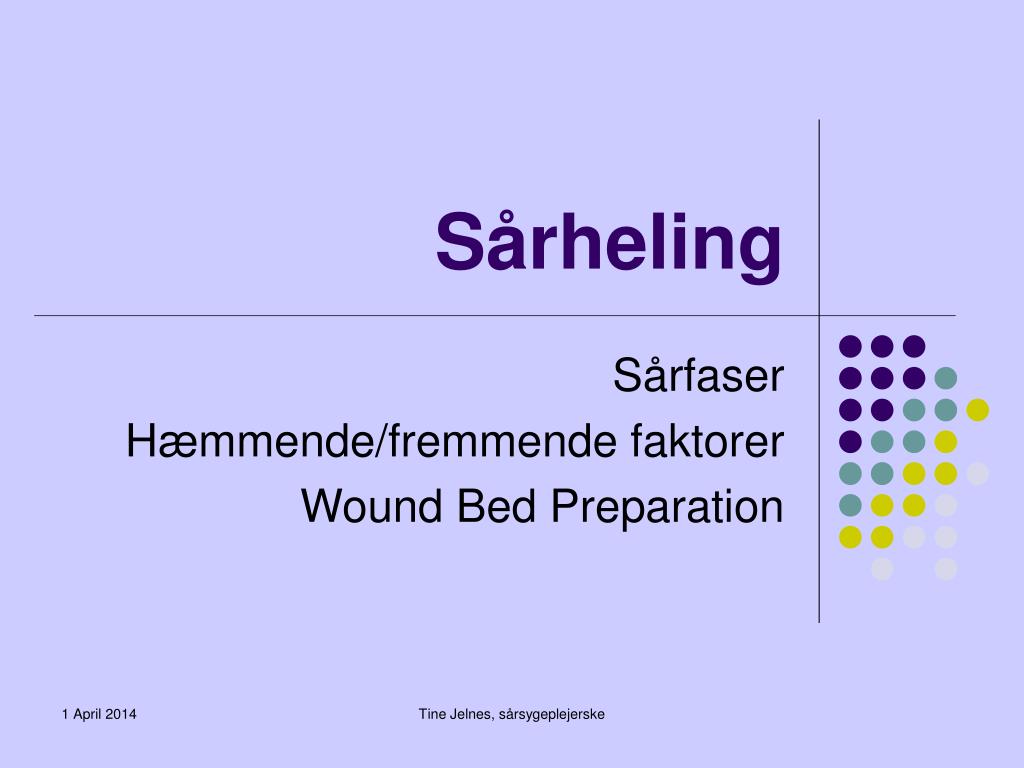 Sårheling

Sårfaser
Hæmmende/fremmende faktorer
Wound Bed Preparation

1 April 2014

Tine Jelnes, sårsygeplejerske